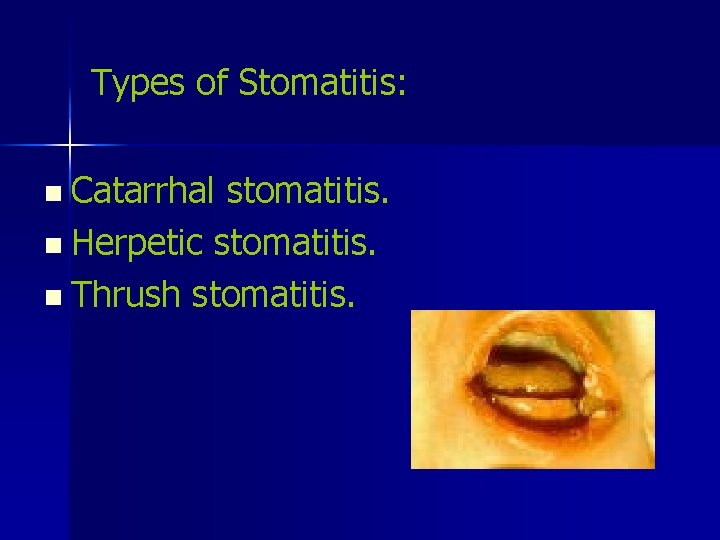 Types of Stomatitis:

- Catarrhal stomatitis.
- Herpetic stomatitis.
- Thrush stomatitis.